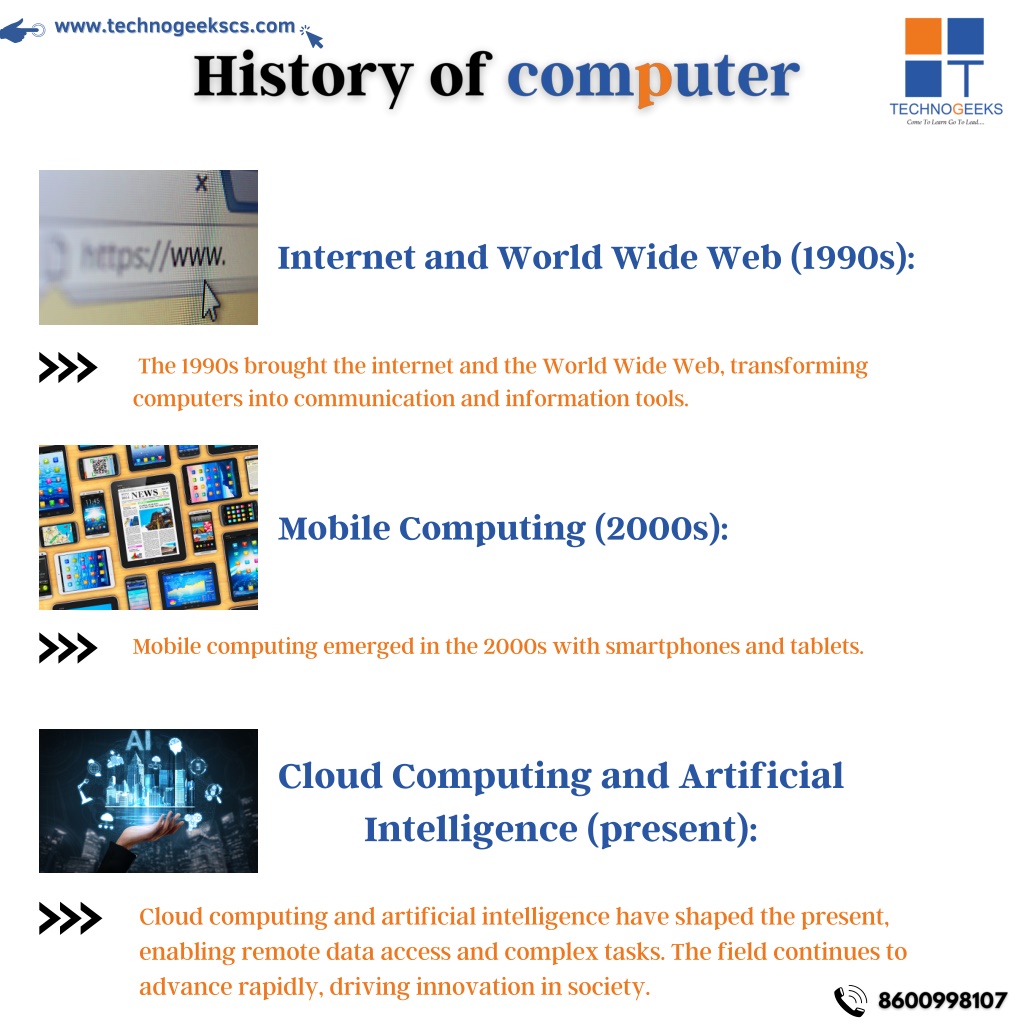 www.technogeekscs.com

History of computer

TECHNOGEEKS
Come To Learn Go To Lead...

https://www.

Internet and World Wide Web (1990s):

The 1990s brought the internet and the World Wide Web, transforming computers into communication and information tools.

NEWS

Mobile Computing (2000s):

Mobile computing emerged in the 2000s with smartphones and tablets.

AI

Cloud Computing and Artificial Intelligence (present):

Cloud computing and artificial intelligence have shaped the present, enabling remote data access and complex tasks. The field continues to advance rapidly, driving innovation in society.

8600998107